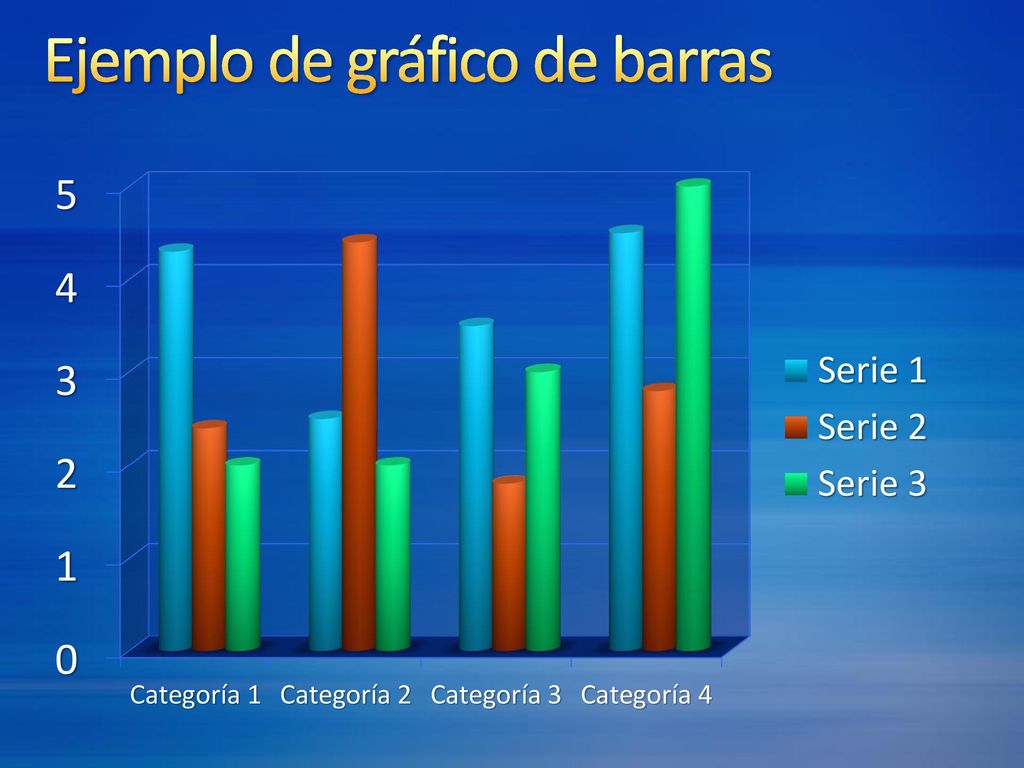 Ejemplo de gráfico de barras

5
4
3
2
1
0

Categoría 1 Categoría 2 Categoría 3 Categoría 4

Serie 1
Serie 2
Serie 3